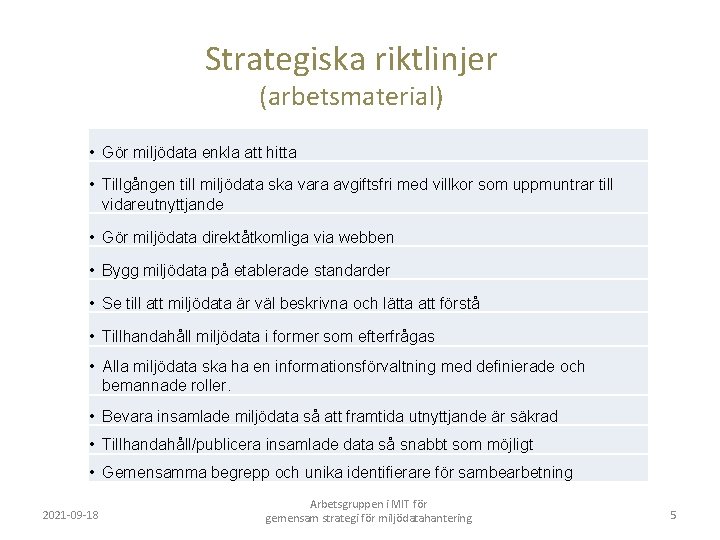 Strategiska riktlinjer
(arbetsmaterial)

• Gör miljödata enkla att hitta

• Tillgången till miljödata ska vara avgiftsfri med villkor som uppmuntrar till vidareutnyttjande

• Gör miljödata direktåtkomliga via webben

• Bygg miljödata på etablerade standarder

• Se till att miljödata är väl beskrivna och lätta att förstå

• Tillhandahåll miljödata i former som efterfrågas

• Alla miljödata ska ha en informationsförvaltning med definierade och bemannade roller.

• Bevara insamlade miljödata så att framtida utnyttjande är säkrad

• Tillhandahåll/publicera insamlade data så snabbt som möjligt

• Gemensamma begrepp och unika identifierare för sambearbetning

2021-09-18

Arbetsgruppen i MIT för gemensam strategi för miljödatahantering

5